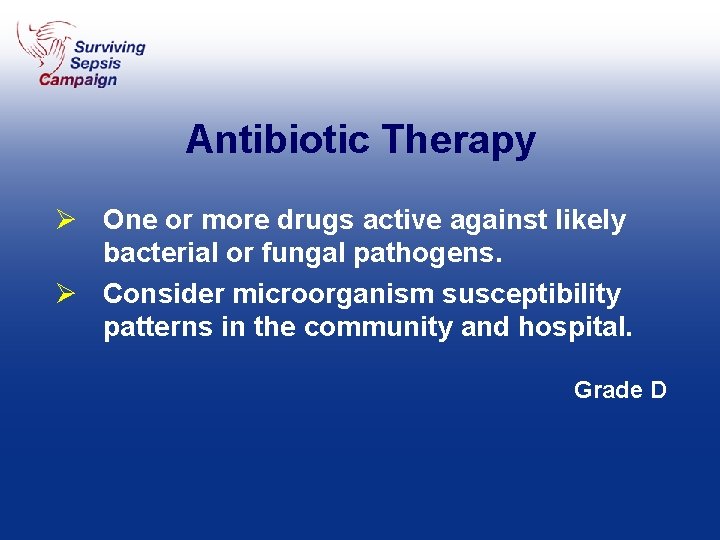 Surviving Sepsis Campaign

Antibiotic Therapy

➢ One or more drugs active against likely bacterial or fungal pathogens.

➢ Consider microorganism susceptibility patterns in the community and hospital.

Grade D